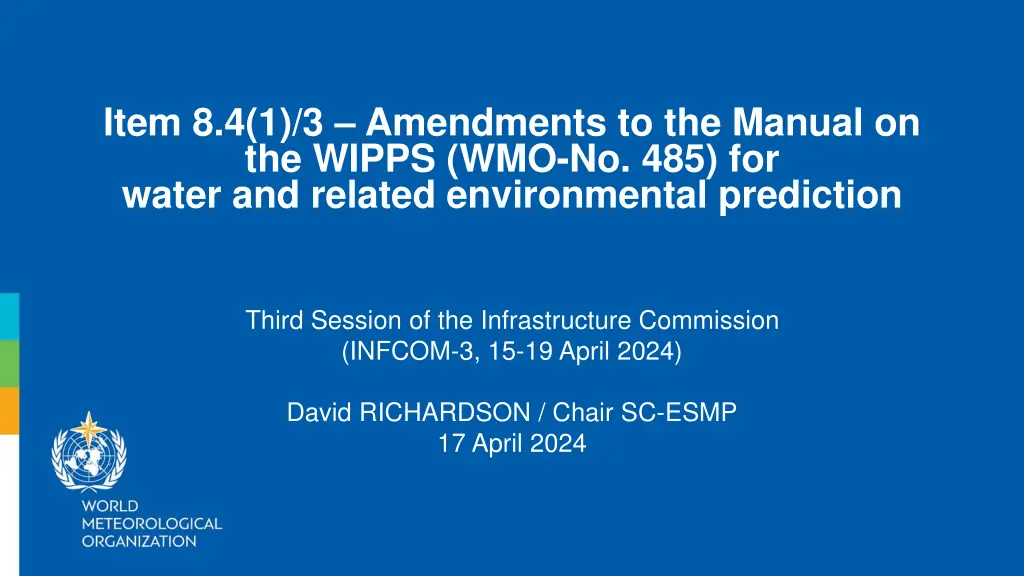 Item 8.4(1)/3 – Amendments to the Manual on the WIPPS (WMO-No. 485) for water and related environmental prediction

Third Session of the Infrastructure Commission (INFCOM-3, 15-19 April 2024)

David RICHARDSON / Chair SC-ESMP
17 April 2024

WORLD METEOROLOGICAL ORGANIZATION